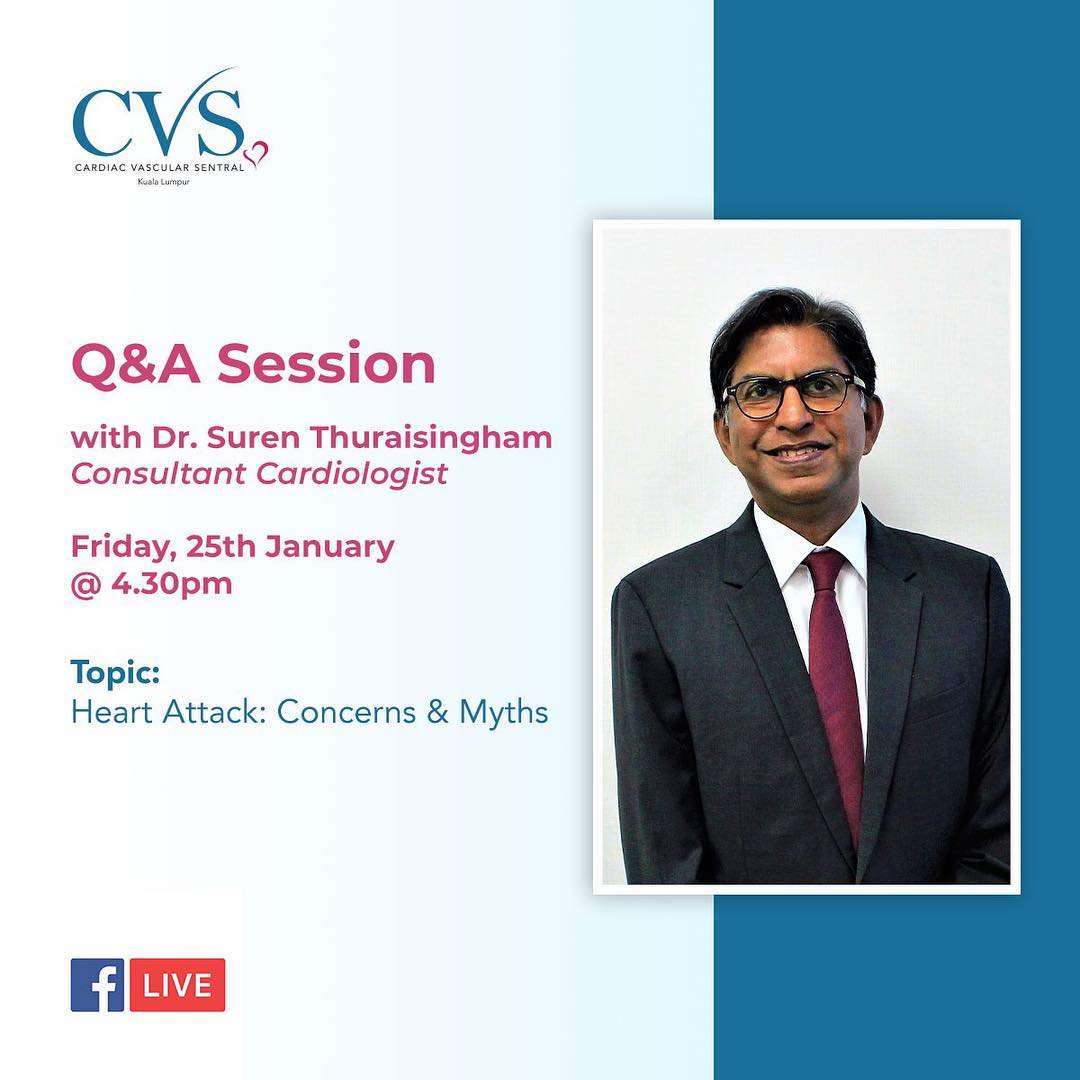 CVS
CARDIAC VASCULAR SENTRAL
Kuala Lumpur

Q&A Session

with Dr. Suren Thuraisingham
Consultant Cardiologist

Friday, 25th January
@ 4.30pm

Topic:
Heart Attack: Concerns & Myths

f LIVE